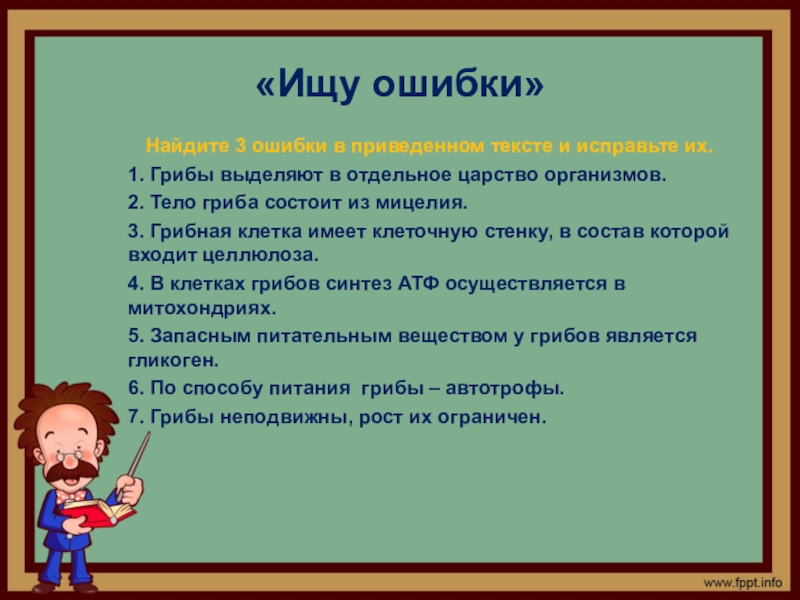 «Ищу ошибки»

Найдите 3 ошибки в приведенном тексте и исправьте их.

1. Грибы выделяют в отдельное царство организмов.

2. Тело гриба состоит из мицелия.

3. Грибная клетка имеет клеточную стенку, в состав которой входит целлюлоза.

4. В клетках грибов синтез АТФ осуществляется в митохондриях.

5. Запасным питательным веществом у грибов является гликоген.

6. По способу питания грибы – автотрофы.

7. Грибы неподвижны, рост их ограничен.

www.fppt.info